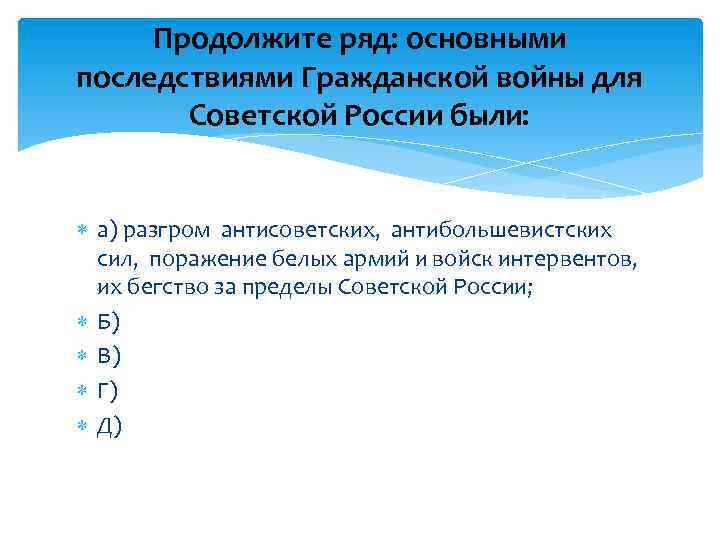 Продолжите ряд: основными последствиями Гражданской войны для Советской России были:

а) разгром антисоветских, антибольшевистских сил, поражение белых армий и войск интервентов, их бегство за пределы Советской России;

Б)

В)

Г)

Д)